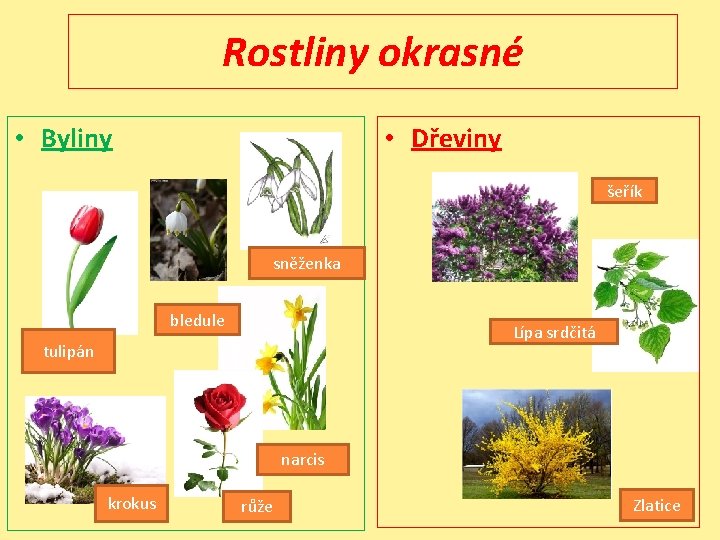 Rostliny okrasné

• Byliny

sněženka

bledule

tulipán

narcis

krokus

růže

• Dřeviny

šeřík

Lípa srdčitá

Zlatice